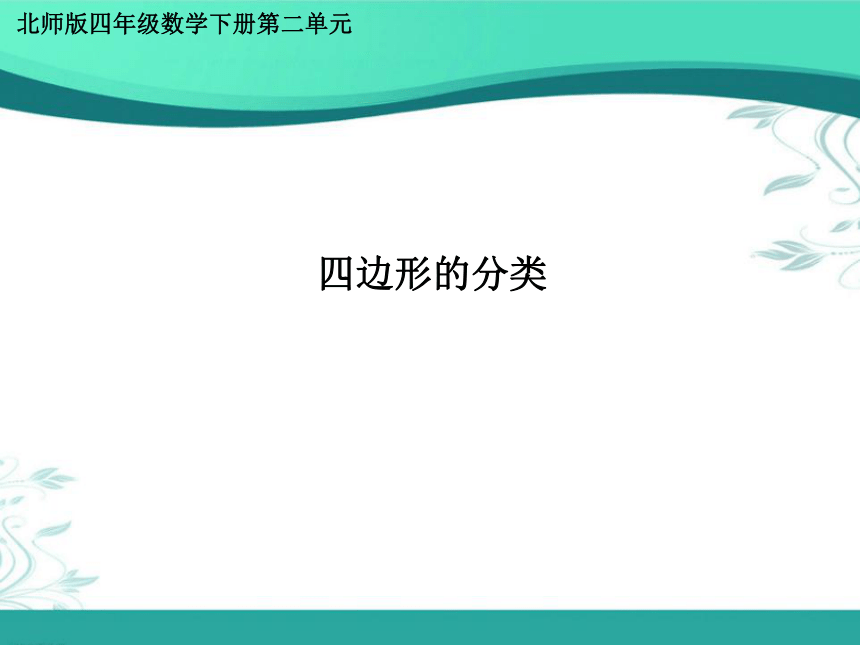 北师版四年级数学下册第二单元

四边形的分类